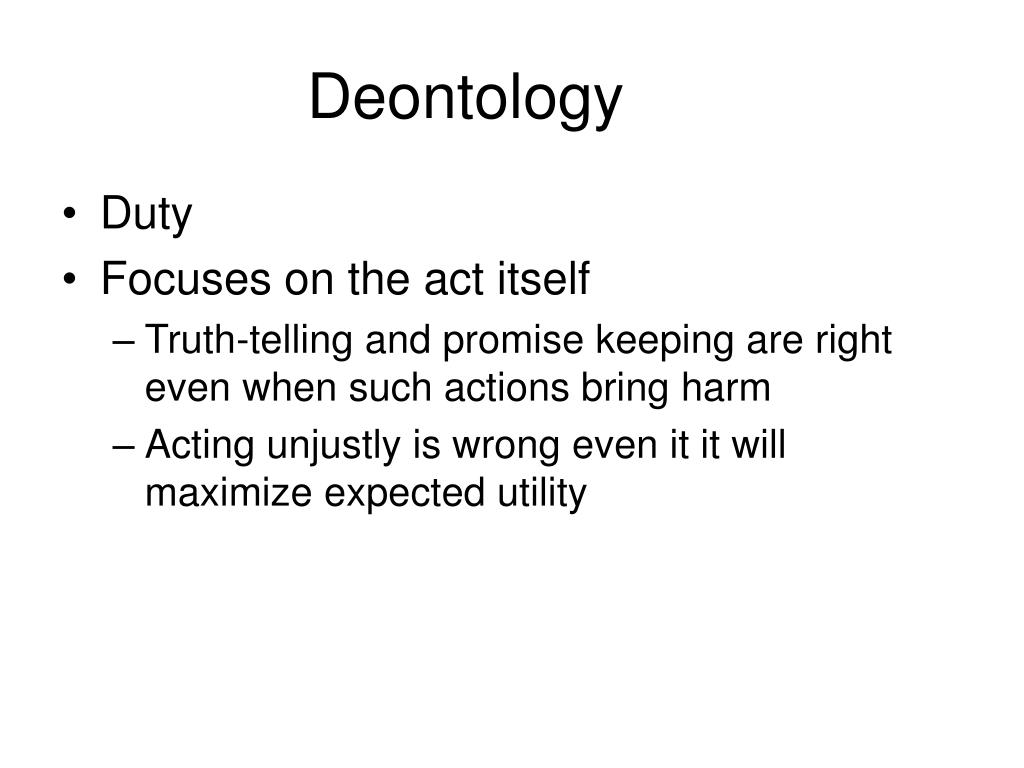 Deontology

• Duty
• Focuses on the act itself
– Truth-telling and promise keeping are right even when such actions bring harm
– Acting unjustly is wrong even it it will maximize expected utility